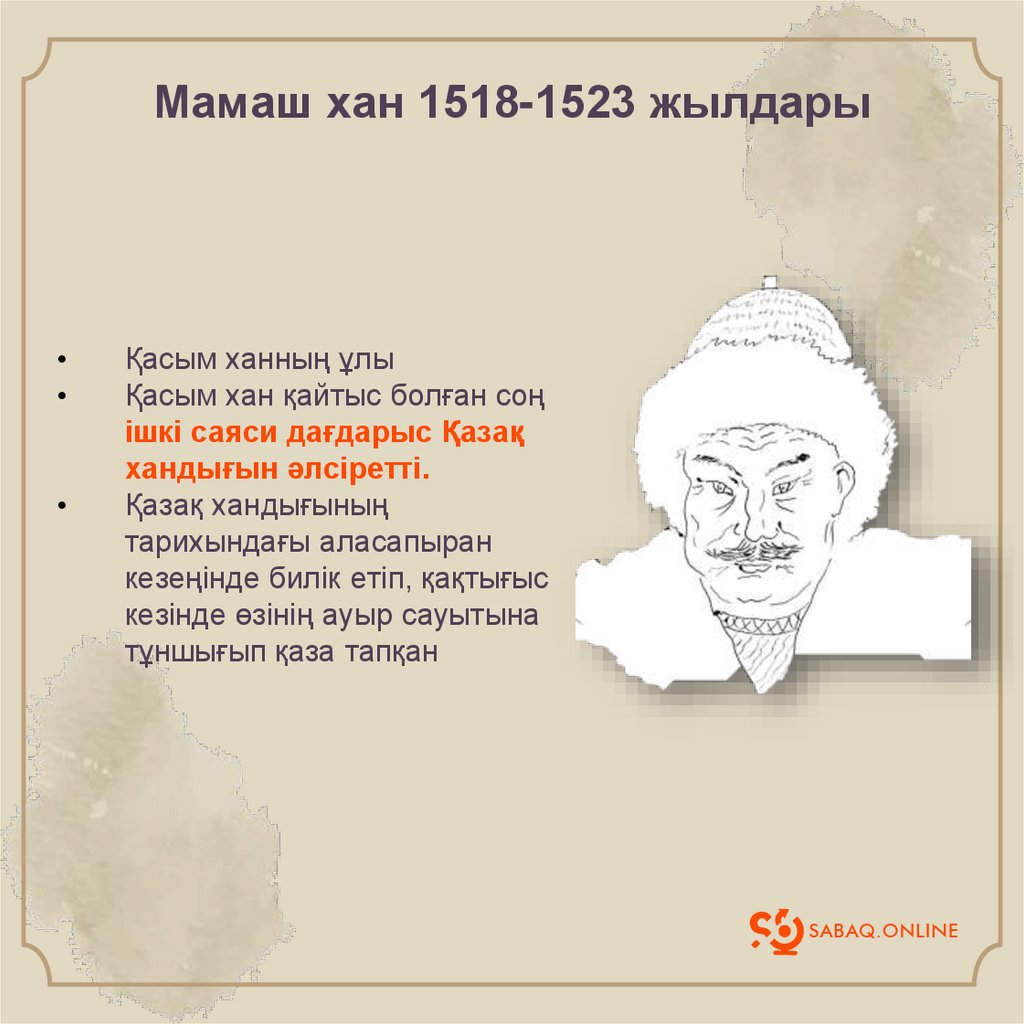 Мамаш хан 1518-1523 жылдары

• Қасым ханның ұлы
• Қасым хан қайтыс болған соң ішкі саяси дағдарыс Қазақ хандығын әлсіретті.
• Қазақ хандығының тарихындағы аласапыран кезеңінде билік етіп, қақтығыс кезінде өзінің ауыр сауытына тұншығып қаза тапқан

SABAQ.ONLINE